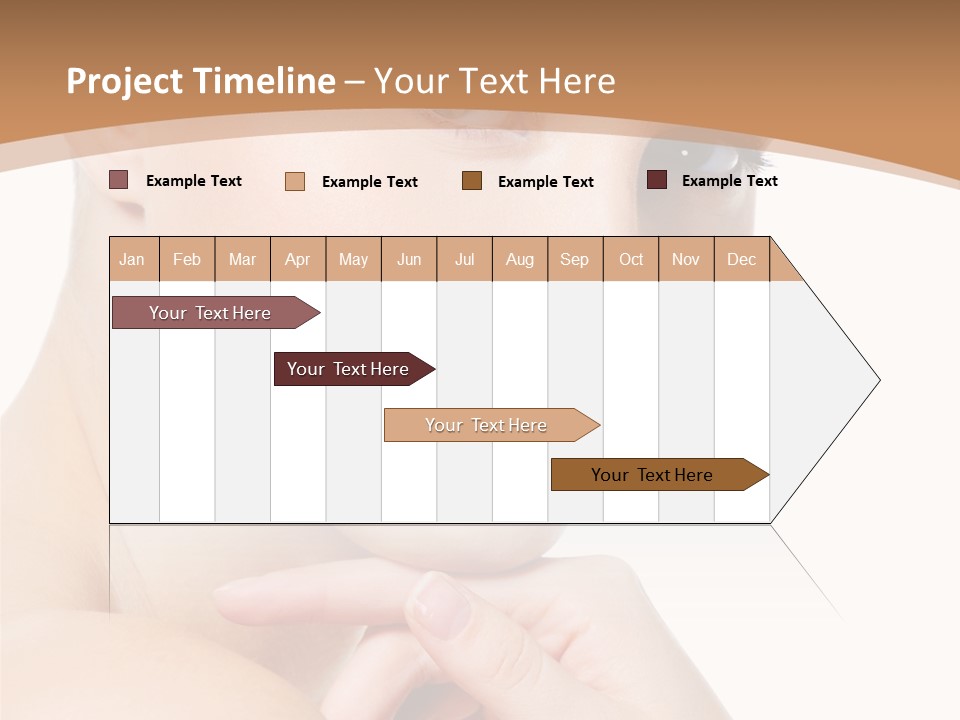 Project Timeline – Your Text Here

Example Text
Example Text
Example Text
Example Text

| Jan | Feb | Mar | Apr | May | Jun | Jul | Aug | Sep | Oct | Nov | Dec |
|---|---|---|---|---|---|---|---|---|---|---|---|

Your Text Here
Your Text Here
Your Text Here
Your Text Here